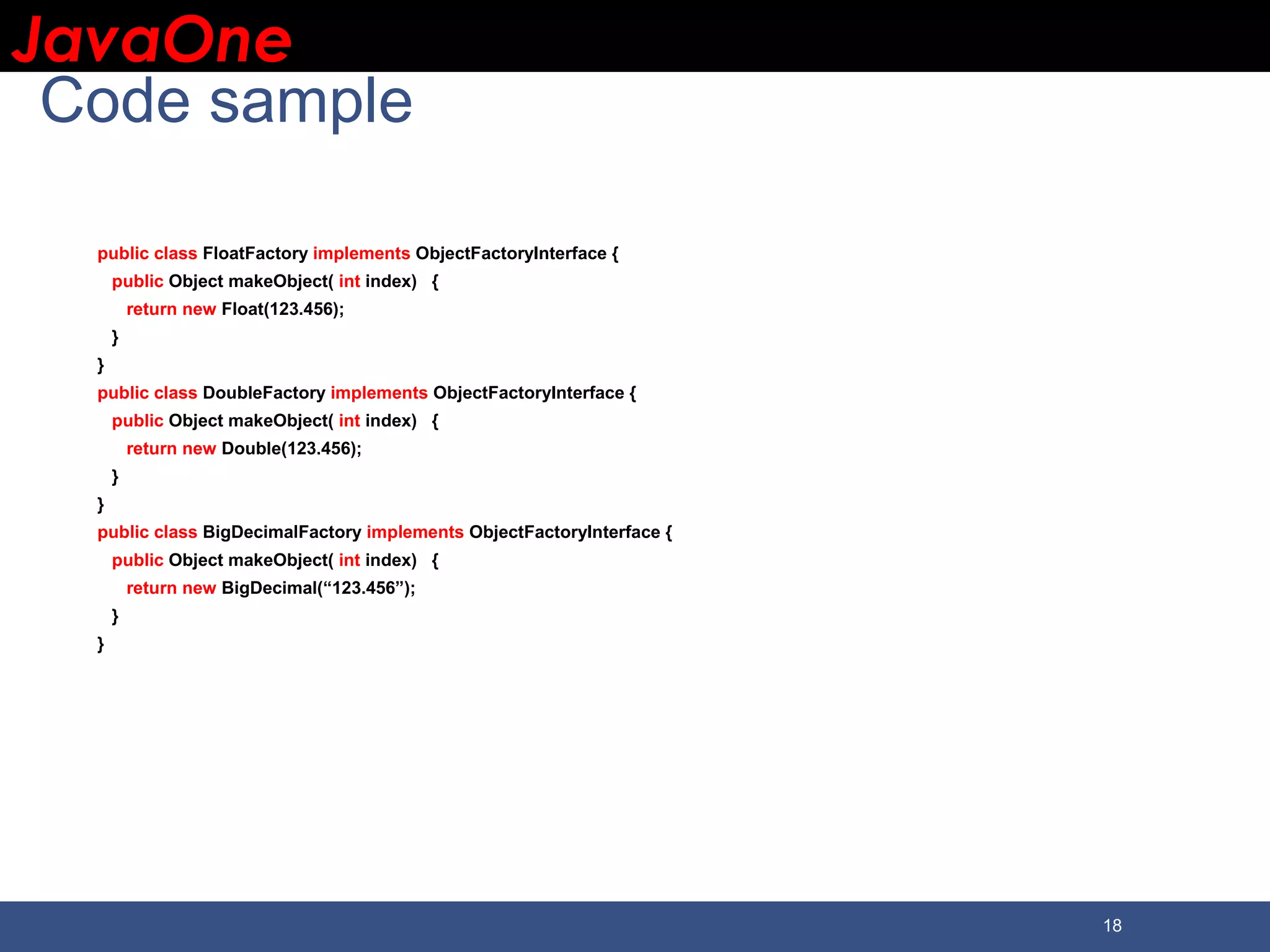 JavaOne

Code sample

public class FloatFactory implements ObjectFactoryInterface {
  public Object makeObject( int index)   {
    return new Float(123.456);
  }
}
public class DoubleFactory implements ObjectFactoryInterface {
  public Object makeObject( int index)   {
    return new Double(123.456);
  }
}
public class BigDecimalFactory implements ObjectFactoryInterface {
  public Object makeObject( int index)   {
    return new BigDecimal(“123.456”);
  }
}

18